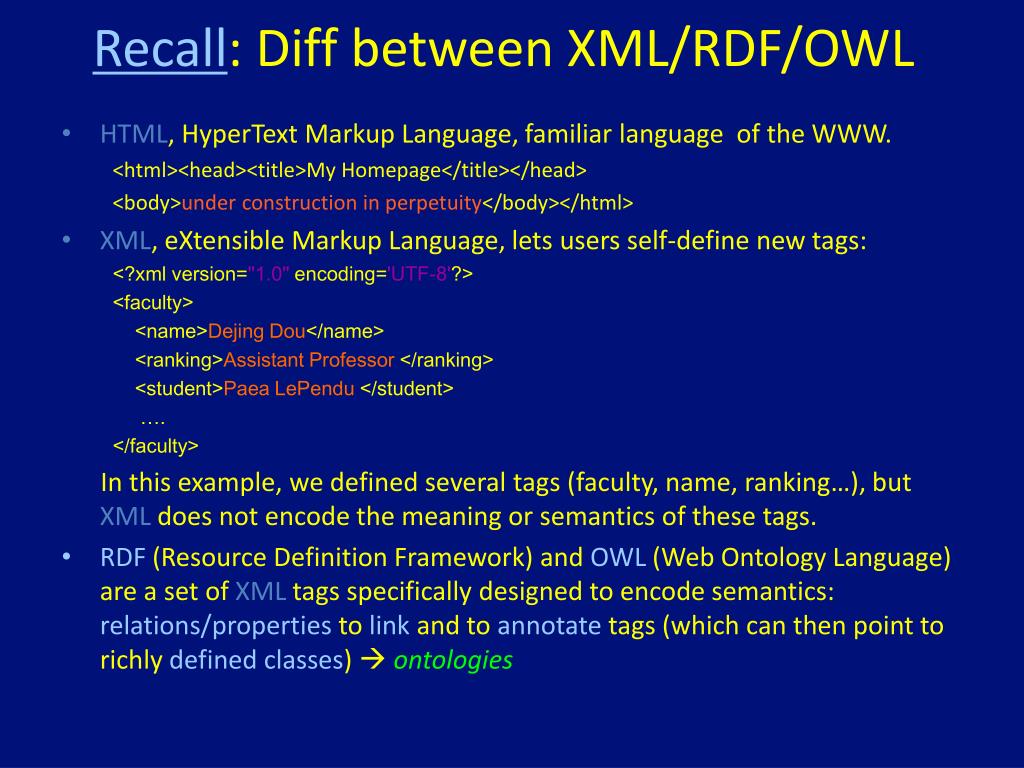 Recall: Diff between XML/RDF/OWL

• HTML, HyperText Markup Language, familiar language of the WWW.
<html><head><title>My Homepage</title></head>
<body>under construction in perpetuity</body></html>

• XML, eXtensible Markup Language, lets users self-define new tags:
<?xml version="1.0" encoding='UTF-8'?>
<faculty>
<name>Dejing Dou</name>
<ranking>Assistant Professor </ranking>
<student>Paea LePendu </student>
….
</faculty>

In this example, we defined several tags (faculty, name, ranking…), but XML does not encode the meaning or semantics of these tags.

• RDF (Resource Definition Framework) and OWL (Web Ontology Language) are a set of XML tags specifically designed to encode semantics: relations/properties to link and to annotate tags (which can then point to richly defined classes) → ontologies